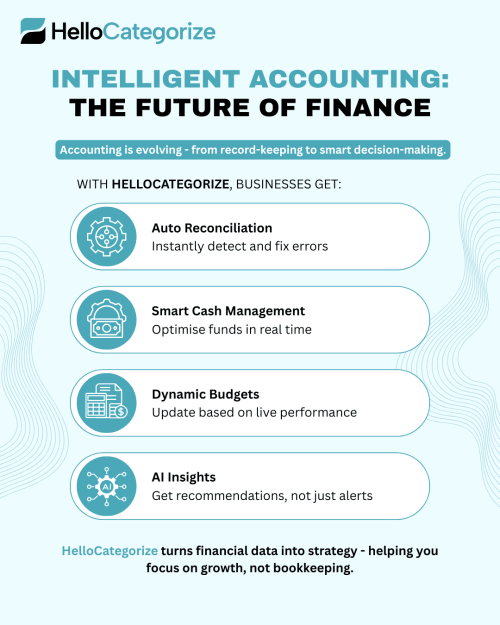 HelloCategorize

INTELLIGENT ACCOUNTING: THE FUTURE OF FINANCE

Accounting is evolving - from record-keeping to smart decision-making.

WITH HELLOCATEGORIZE, BUSINESSES GET:

Auto Reconciliation
Instantly detect and fix errors

Smart Cash Management
Optimise funds in real time

Dynamic Budgets
Update based on live performance

AI
AI Insights
Get recommendations, not just alerts

HelloCategorize turns financial data into strategy - helping you focus on growth, not bookkeeping.